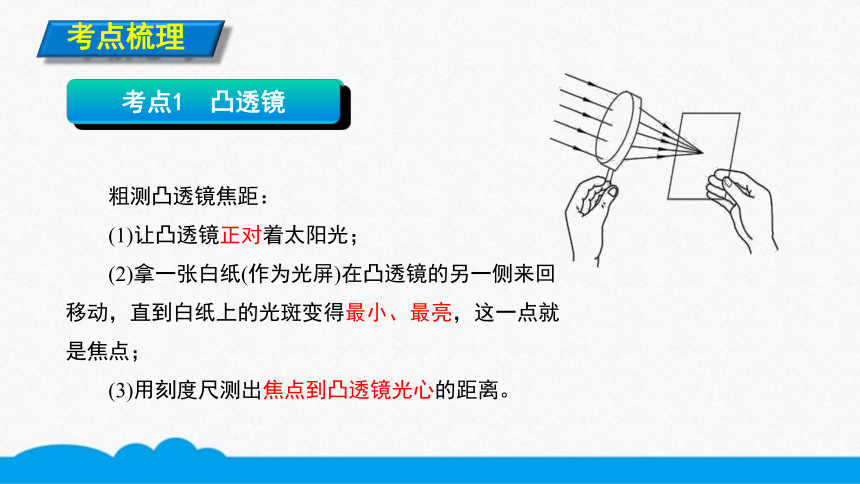 考点梳理

考点1　凸透镜

粗测凸透镜焦距：

(1)让凸透镜正对着太阳光；

(2)拿一张白纸(作为光屏)在凸透镜的另一侧来回移动，直到白纸上的光斑变得最小、最亮，这一点就是焦点；

(3)用刻度尺测出焦点到凸透镜光心的距离。